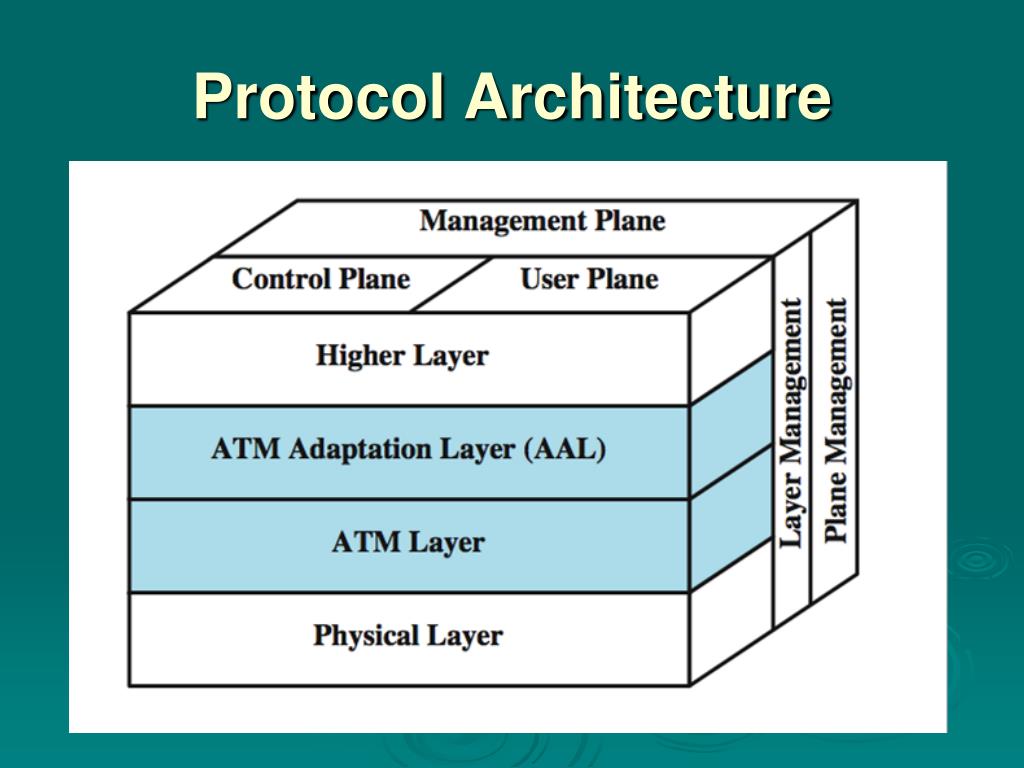 Protocol Architecture

Management Plane

Control Plane

User Plane

Higher Layer

ATM Adaptation Layer (AAL)

ATM Layer

Physical Layer

Layer Management

Plane Management